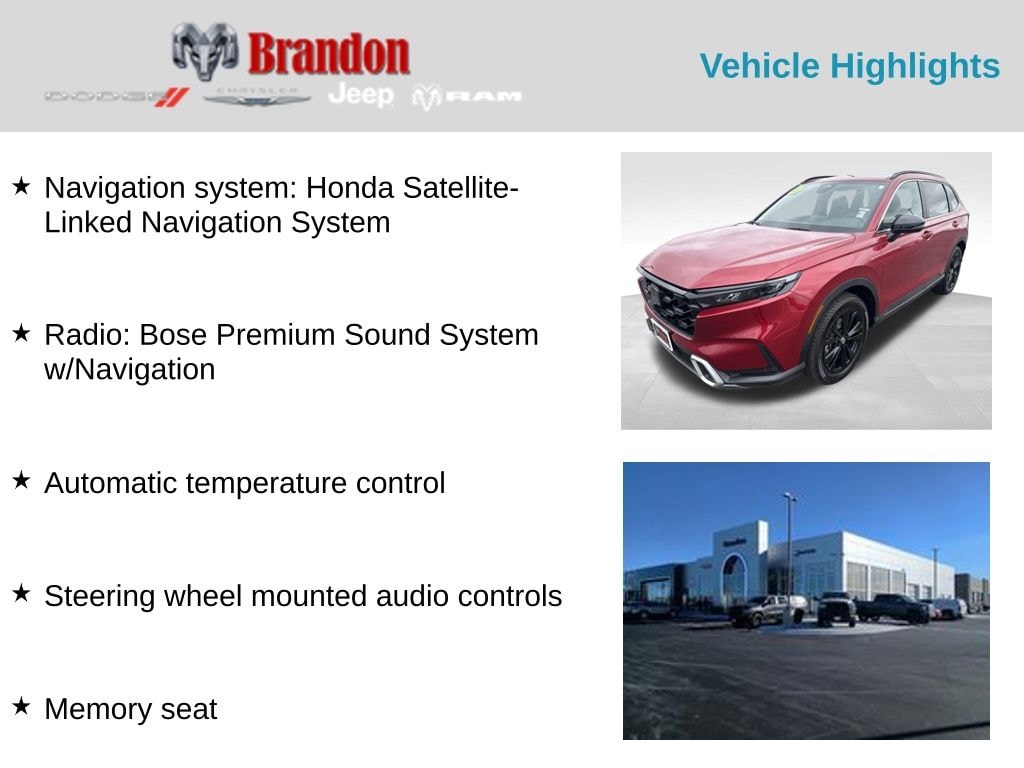 Brandon
DODGE CHRYSLER Jeep RAM

Vehicle Highlights

★ Navigation system: Honda Satellite-Linked Navigation System

★ Radio: Bose Premium Sound System w/Navigation

★ Automatic temperature control

★ Steering wheel mounted audio controls

★ Memory seat